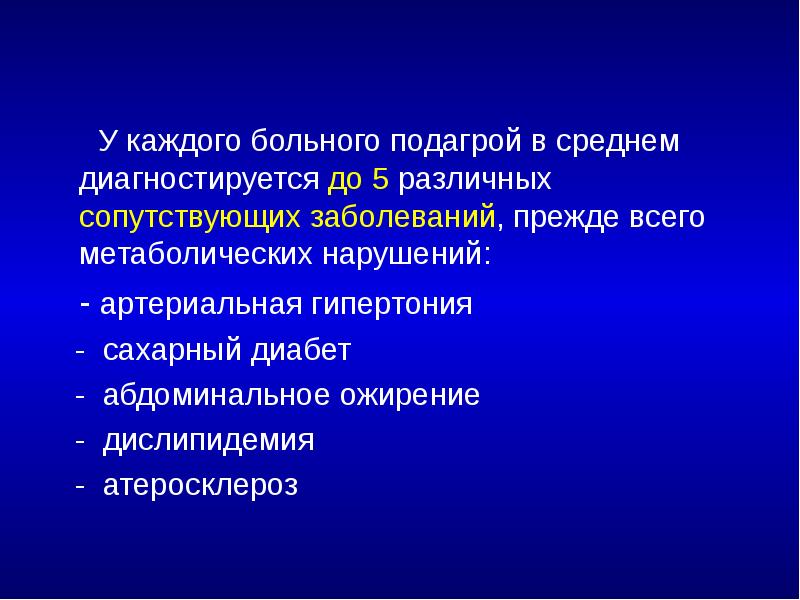 У каждого больного подагрой в среднем диагностируется до 5 различных сопутствующих заболеваний, прежде всего метаболических нарушений:

- артериальная гипертония
- сахарный диабет
- абдоминальное ожирение
- дислипидемия
- атеросклероз